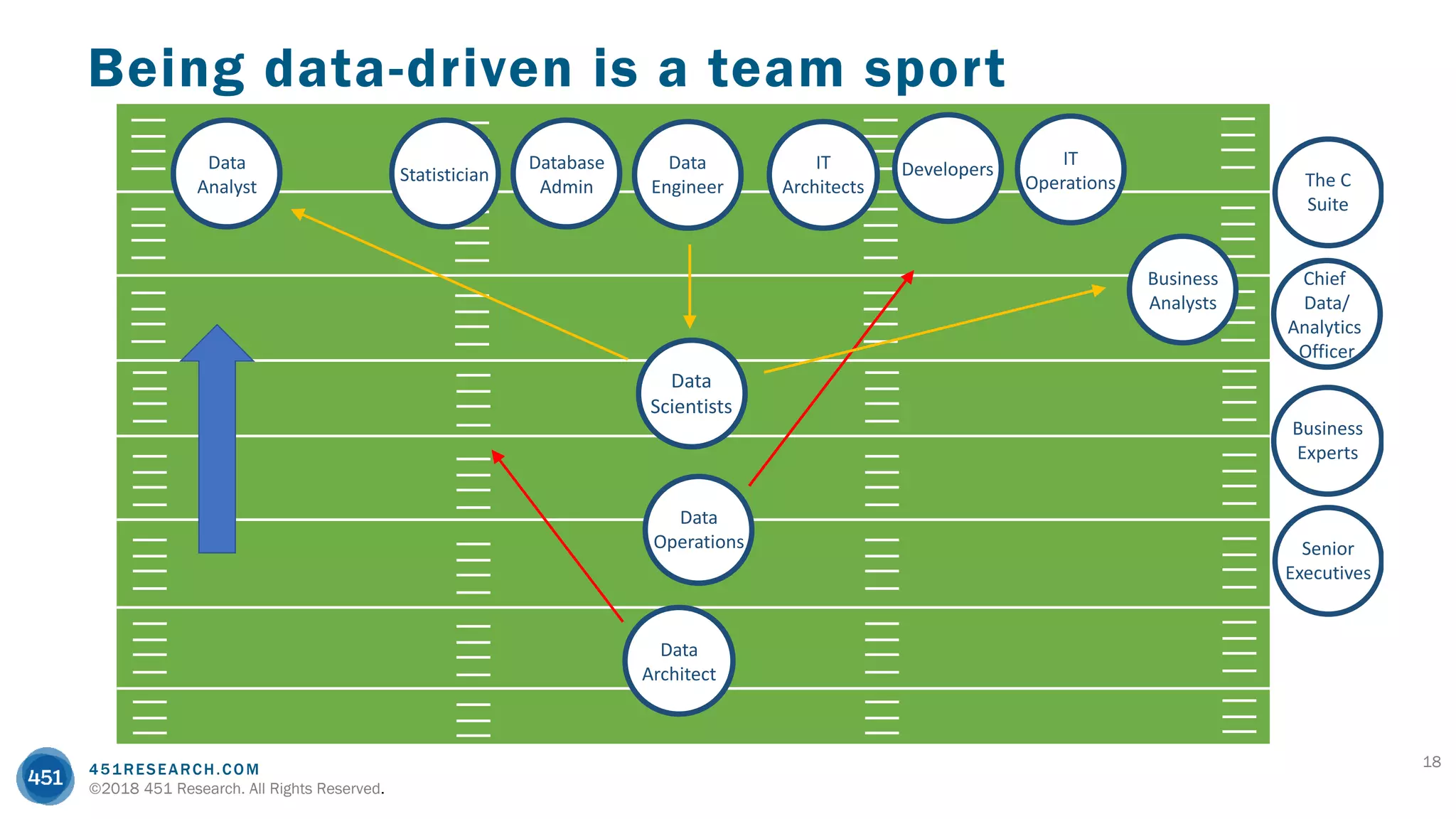 Being data-driven is a team sport

Data Analyst

Statistician

Database Admin

Data Engineer

IT Architects

Developers

IT Operations

The C Suite

Business Analysts

Chief Data/ Analytics Officer

Data Scientists

Business Experts

Data Operations

Senior Executives

Data Architect

451

451RESEARCH.COM
©2018 451 Research. All Rights Reserved.

18